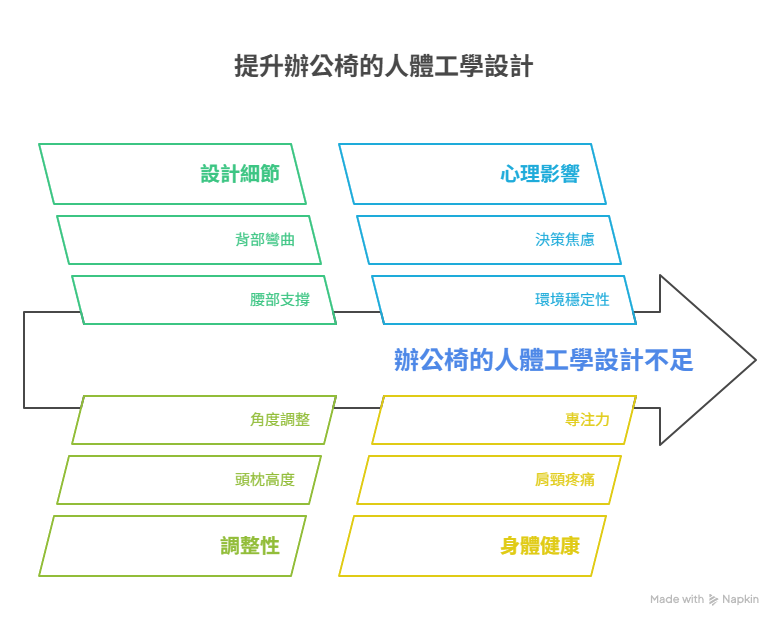 提升辦公椅的人體工學設計

設計細節

背部彎曲

腰部支撐

心理影響

決策焦慮

環境穩定性

辦公椅的人體工學設計不足

角度調整

頭枕高度

調整性

專注力

肩頸疼痛

身體健康

Made with Napkin